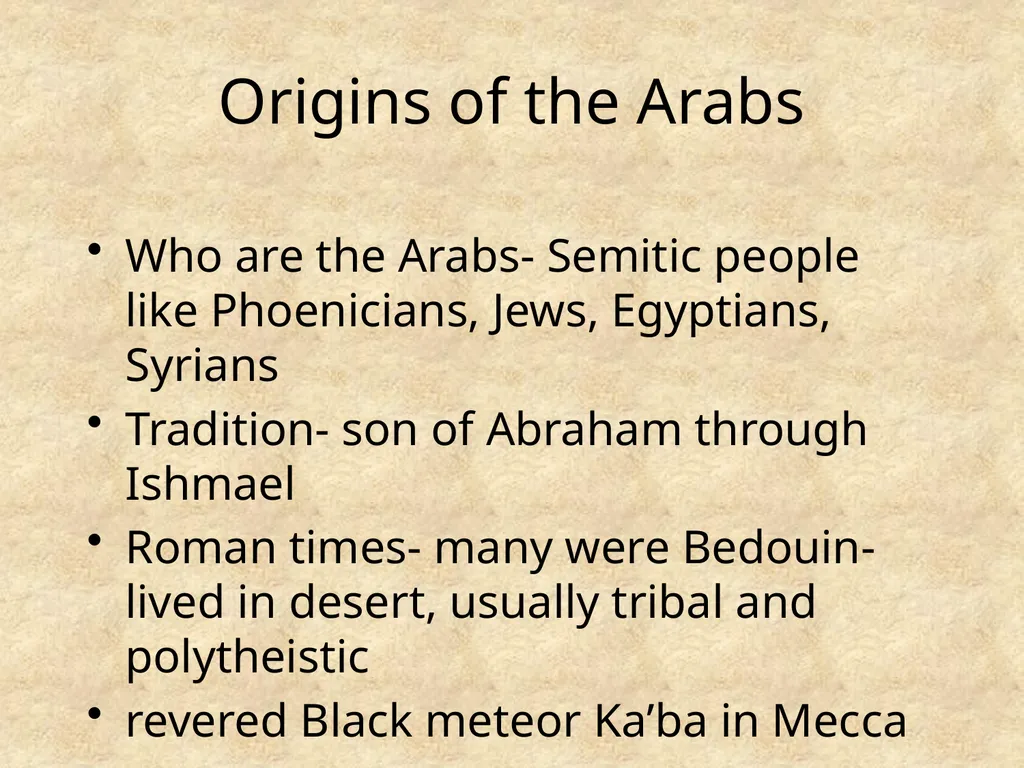 Origins of the Arabs

• Who are the Arabs- Semitic people like Phoenicians, Jews, Egyptians, Syrians
• Tradition- son of Abraham through Ishmael
• Roman times- many were Bedouin- lived in desert, usually tribal and polytheistic
• revered Black meteor Ka’ba in Mecca